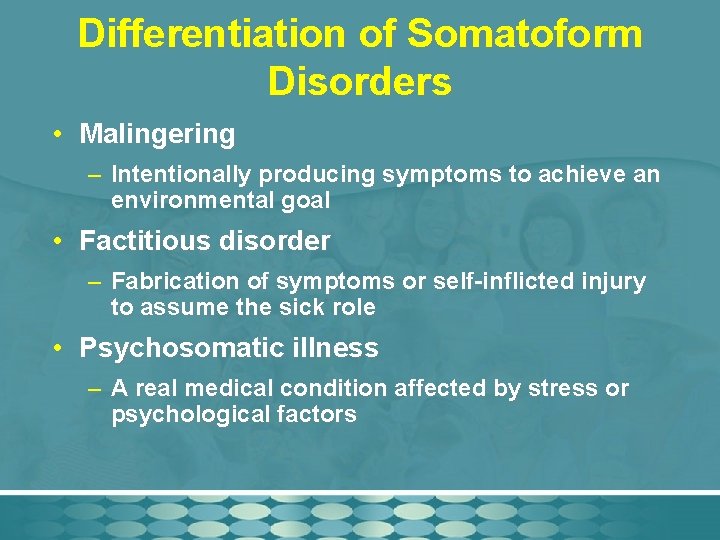 Differentiation of Somatoform Disorders

• Malingering
– Intentionally producing symptoms to achieve an environmental goal

• Factitious disorder
– Fabrication of symptoms or self-inflicted injury to assume the sick role

• Psychosomatic illness
– A real medical condition affected by stress or psychological factors